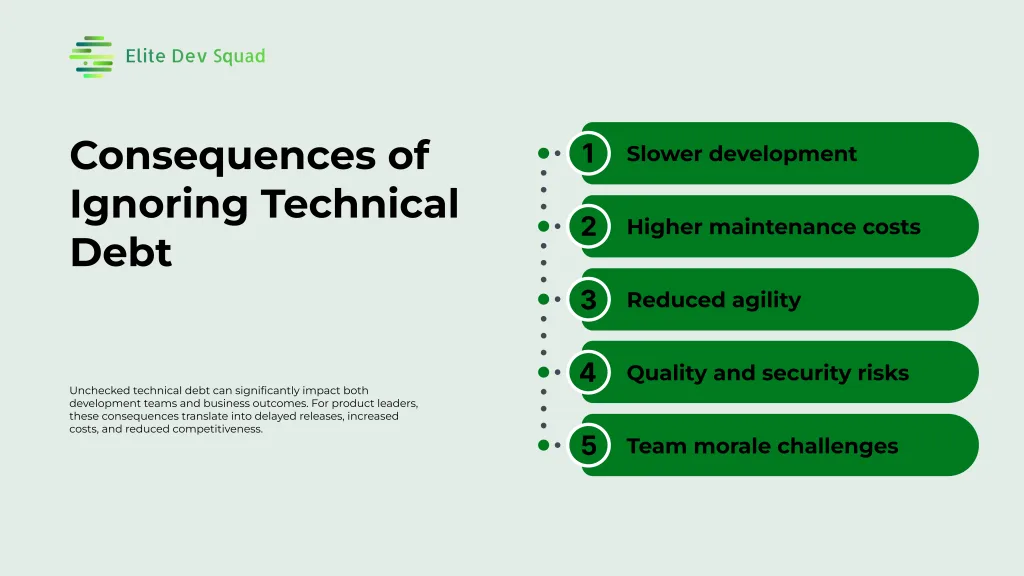 Elite Dev Squad

Consequences of Ignoring Technical Debt

Unchecked technical debt can significantly impact both development teams and business outcomes. For product leaders, these consequences translate into delayed releases, increased costs, and reduced competitiveness.

1 Slower development

2 Higher maintenance costs

3 Reduced agility

4 Quality and security risks

5 Team morale challenges